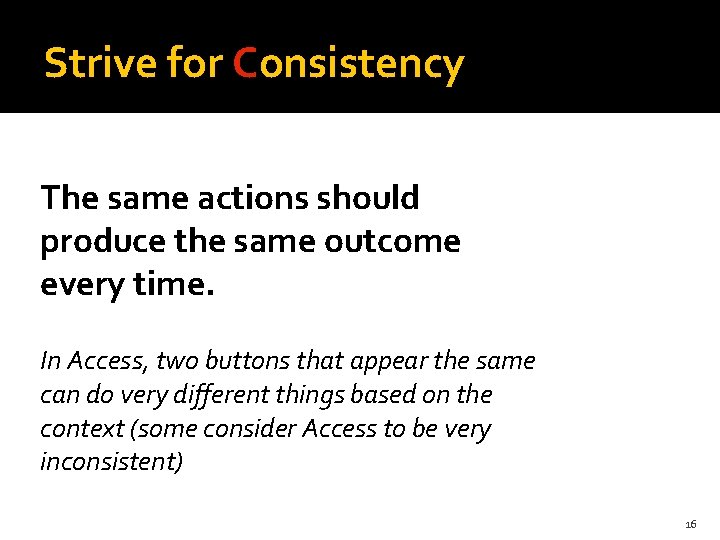 Strive for Consistency

The same actions should produce the same outcome every time.

In Access, two buttons that appear the same can do very different things based on the context (some consider Access to be very inconsistent)

16